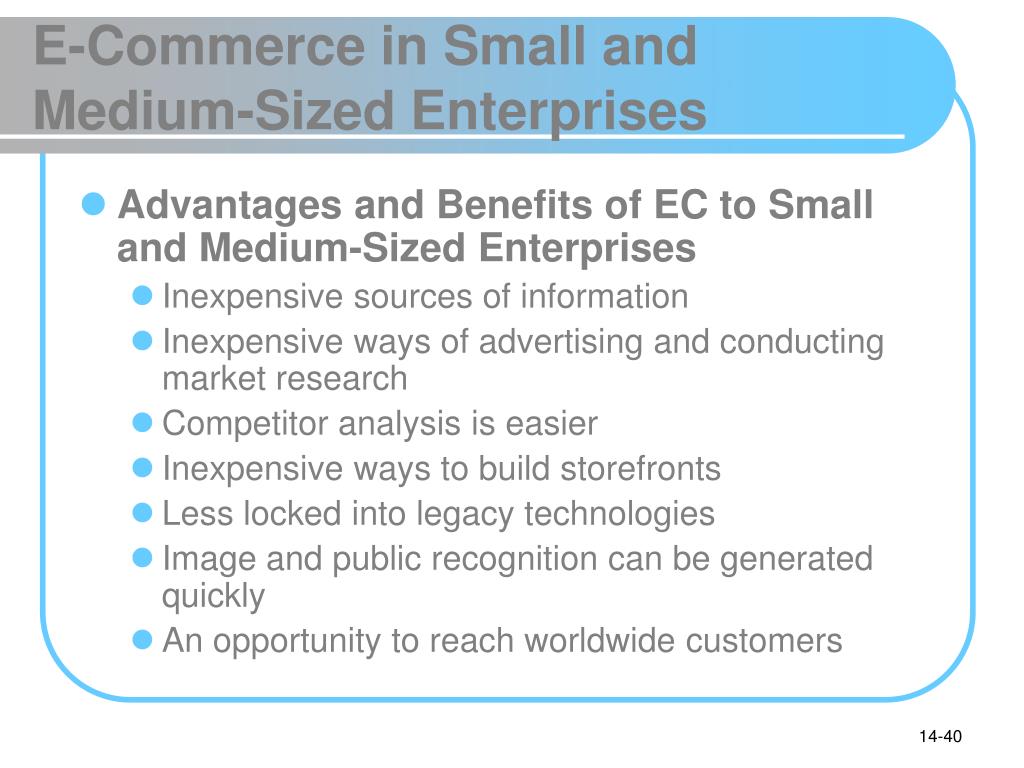 E-Commerce in Small and Medium-Sized Enterprises

Advantages and Benefits of EC to Small and Medium-Sized Enterprises
Inexpensive sources of information
Inexpensive ways of advertising and conducting market research
Competitor analysis is easier
Inexpensive ways to build storefronts
Less locked into legacy technologies
Image and public recognition can be generated quickly
An opportunity to reach worldwide customers

14-40